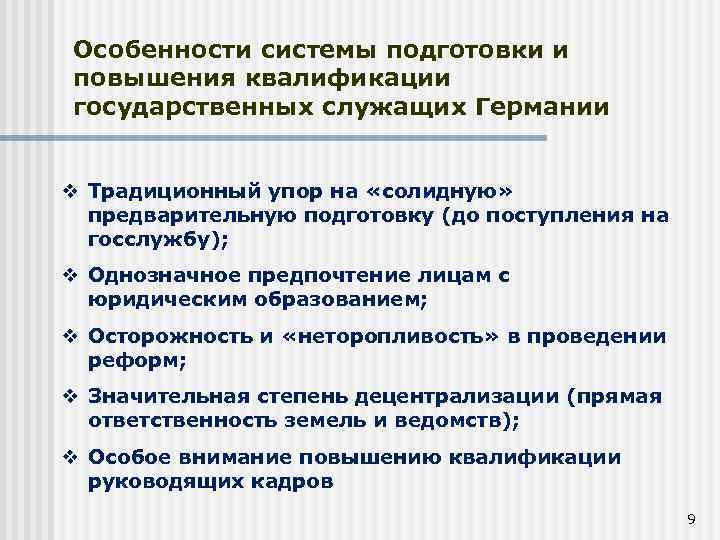 Особенности системы подготовки и повышения квалификации государственных служащих Германии

❖ Традиционный упор на «солидную» предварительную подготовку (до поступления на госслужбу);

❖ Однозначное предпочтение лицам с юридическим образованием;

❖ Осторожность и «неторопливость» в проведении реформ;

❖ Значительная степень децентрализации (прямая ответственность земель и ведомств);

❖ Особое внимание повышению квалификации руководящих кадров

9